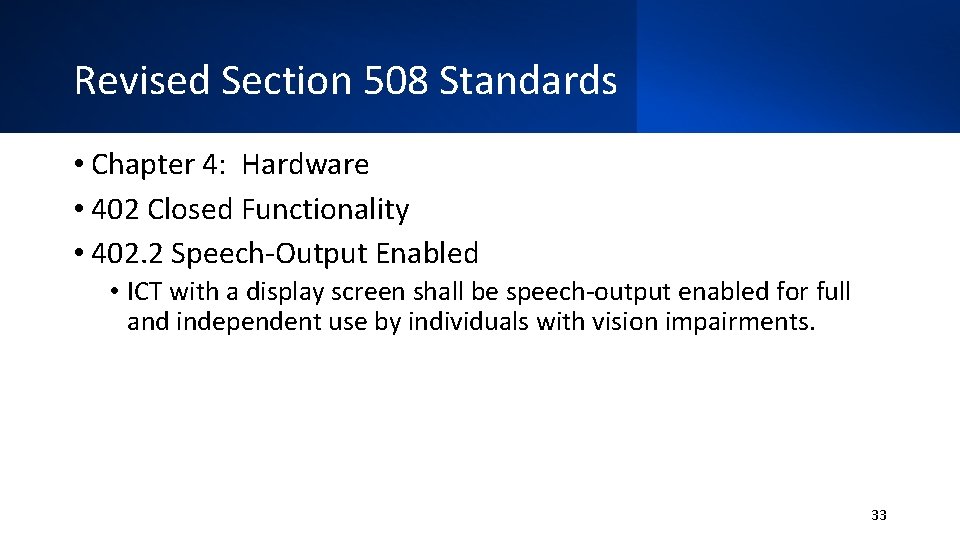 Revised Section 508 Standards

• Chapter 4: Hardware
• 402 Closed Functionality
• 402.2 Speech-Output Enabled
• ICT with a display screen shall be speech-output enabled for full and independent use by individuals with vision impairments.

33